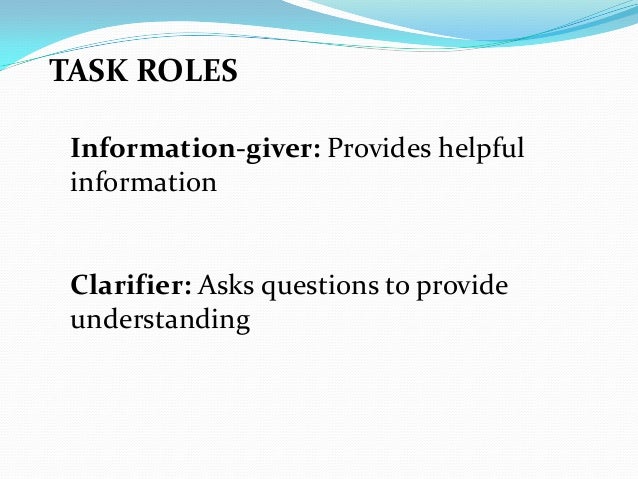 TASK ROLES

Information-giver: Provides helpful information

Clarifier: Asks questions to provide understanding